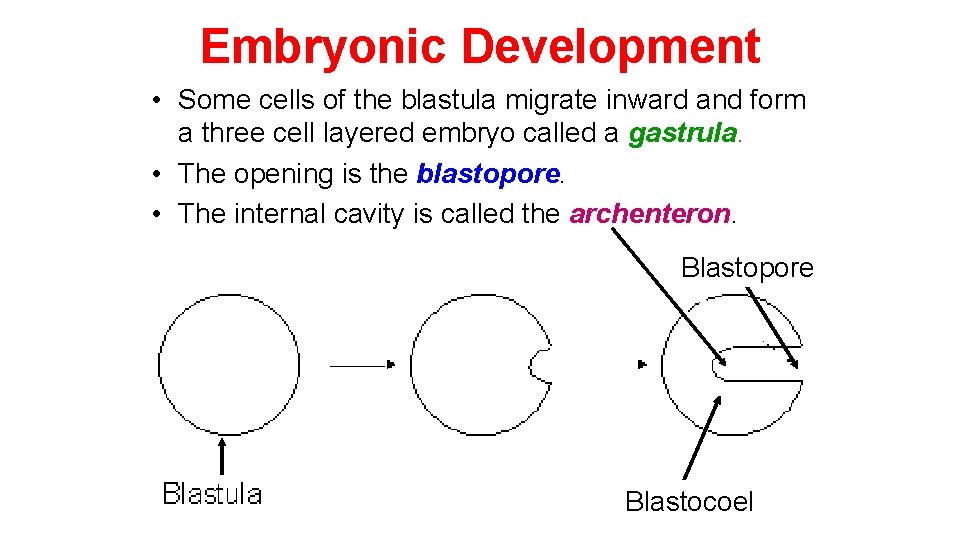 Embryonic Development

• Some cells of the blastula migrate inward and form a three cell layered embryo called a gastrula.
• The opening is the blastopore.
• The internal cavity is called the archenteron.

Blastopore

Blastula

Blastocoel